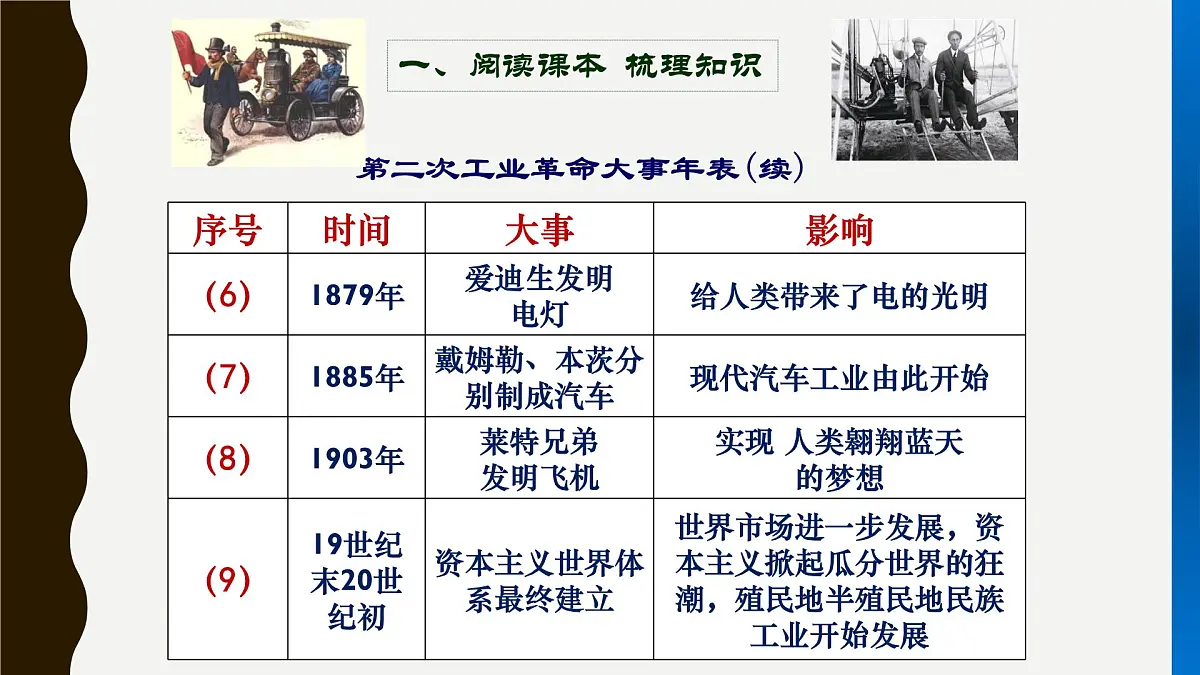 一、阅读课本 梳理知识

第二次工业革命大事年表(续)

| 序号 | 时间 | 大事 | 影响 |
|---|---|---|---|
| (6) | 1879年 | 爱迪生发明电灯 | 给人类带来了电的光明 |
| (7) | 1885年 | 戴姆勒、本茨分别制成汽车 | 现代汽车工业由此开始 |
| (8) | 1903年 | 莱特兄弟发明飞机 | 实现 人类翱翔蓝天的梦想 |
| (9) | 19世纪末20世纪初 | 资本主义世界体系最终建立 | 世界市场进一步发展，资本主义掀起瓜分世界的狂潮，殖民地半殖民地民族工业开始发展 |